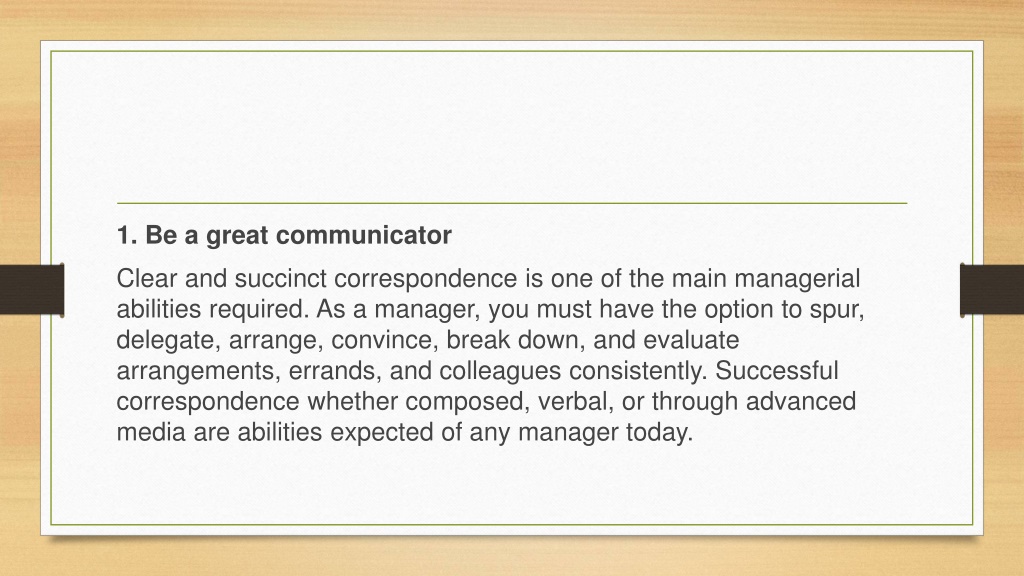 1. Be a great communicator

Clear and succinct correspondence is one of the main managerial abilities required. As a manager, you must have the option to spur, delegate, arrange, convince, break down, and evaluate arrangements, errands, and colleagues consistently. Successful correspondence whether composed, verbal, or through advanced media are abilities expected of any manager today.